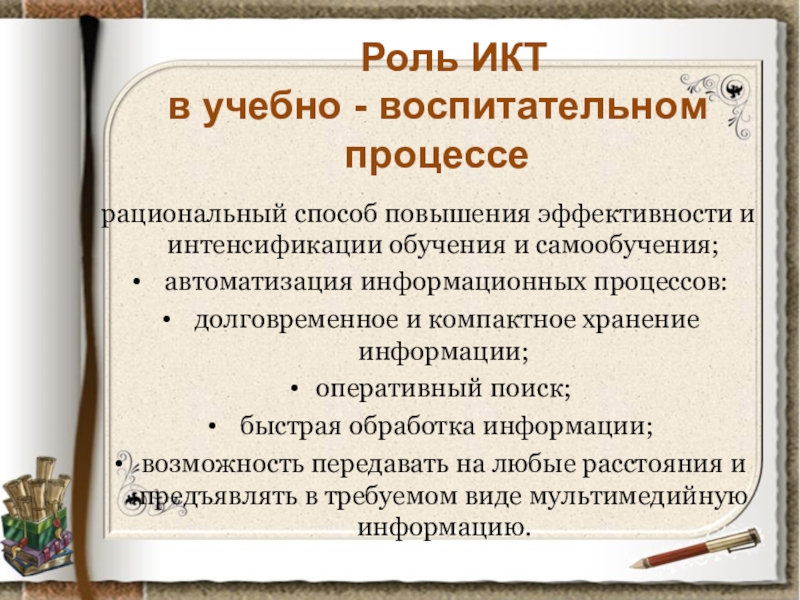 Роль ИКТ
в учебно - воспитательном процессе

рациональный способ повышения эффективности и интенсификации обучения и самообучения;

• автоматизация информационных процессов:

• долговременное и компактное хранение информации;

• оперативный поиск;

• быстрая обработка информации;

• возможность передавать на любые расстояния и предъявлять в требуемом виде мультимедийную информацию.